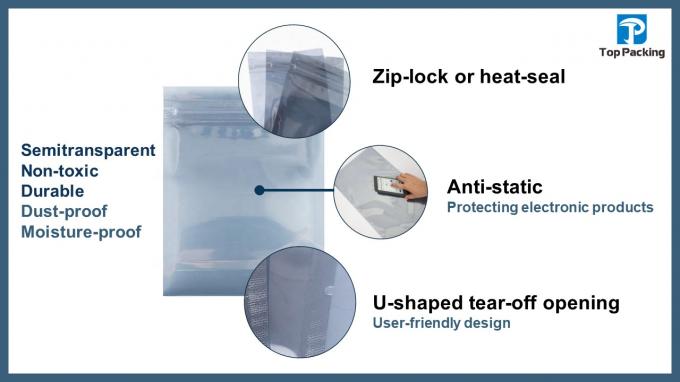 Top Packing

Zip-lock or heat-seal

Semitransparent
Non-toxic
Durable
Dust-proof
Moisture-proof

Anti-static
Protecting electronic products

U-shaped tear-off opening
User-friendly design